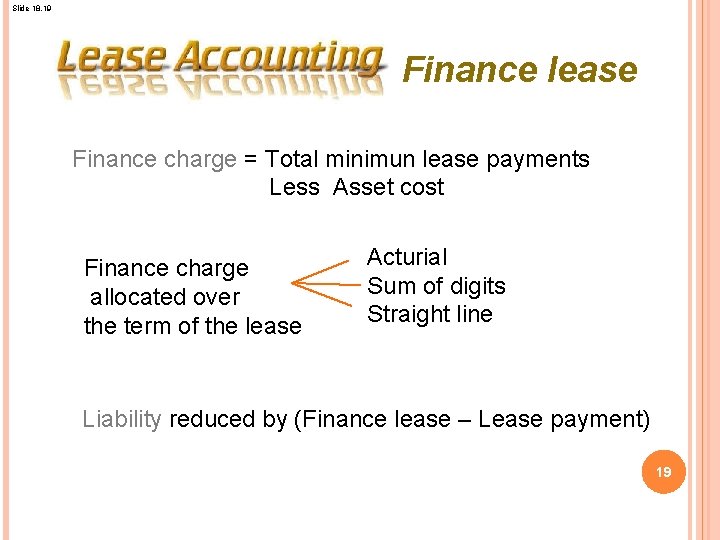 Slide 18.19

Lease Accounting Finance lease

Finance charge = Total minimun lease payments
Less Asset cost

Finance charge allocated over the term of the lease

Acturial
Sum of digits
Straight line

Liability reduced by (Finance lease – Lease payment)

19